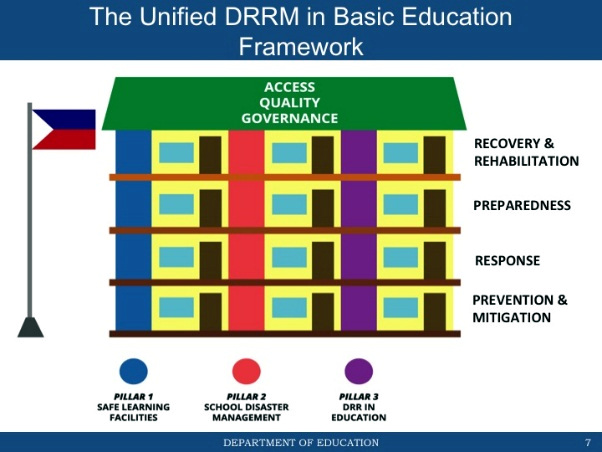 The Unified DRRM in Basic Education Framework

ACCESS
QUALITY
GOVERNANCE

RECOVERY & REHABILITATION

PREPAREDNESS

RESPONSE

PREVENTION & MITIGATION

PILLAR 1
SAFE LEARNING FACILITIES

PILLAR 2
SCHOOL DISASTER MANAGEMENT

PILLAR 3
DRR IN EDUCATION

DEPARTMENT OF EDUCATION

7